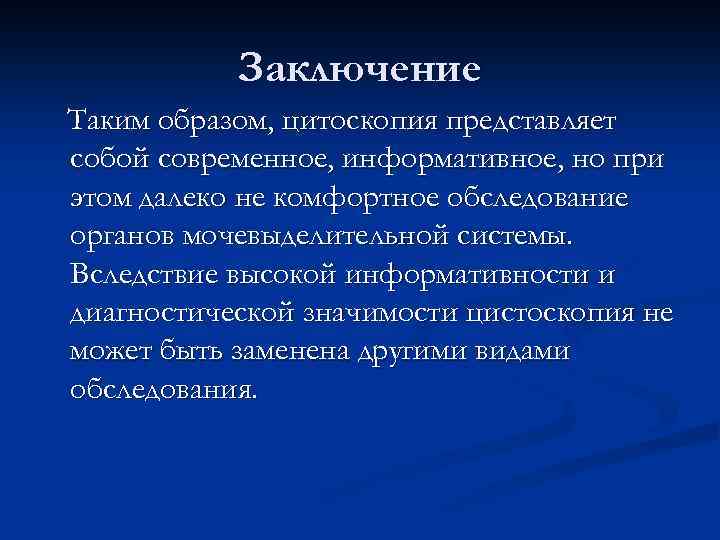 Заключение

Таким образом, цитоскопия представляет собой современное, информативное, но при этом далеко не комфортное обследование органов мочевыделительной системы. Вследствие высокой информативности и диагностической значимости цистоскопия не может быть заменена другими видами обследования.